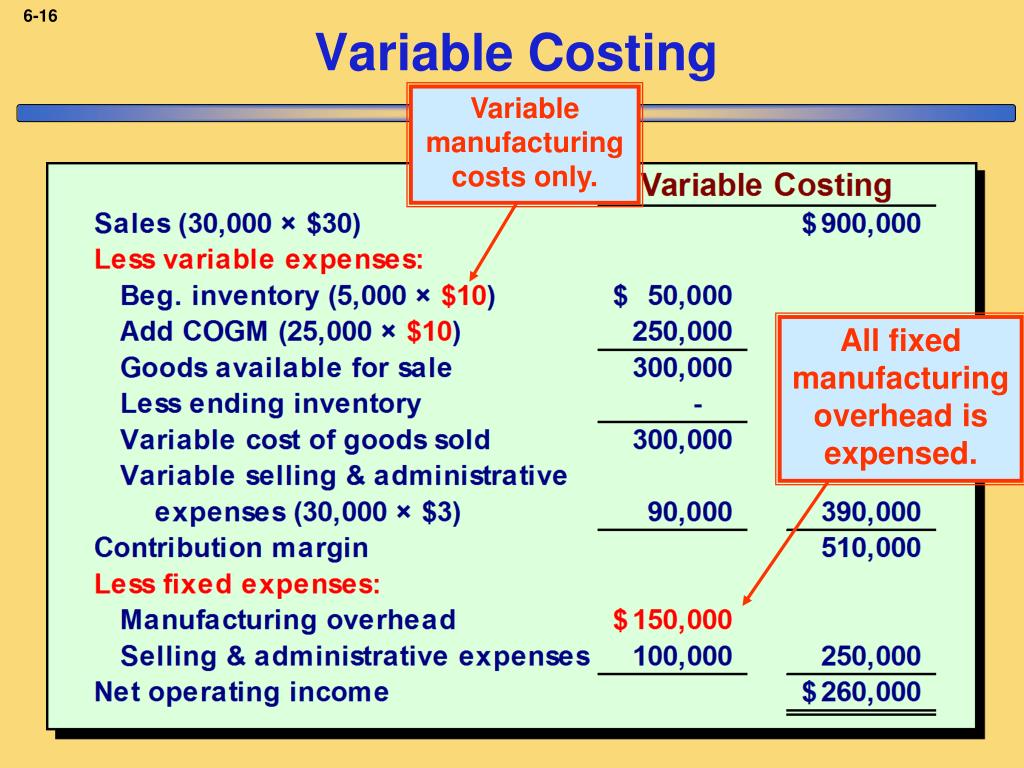 6-16

Variable Costing

Variable manufacturing costs only.

All fixed manufacturing overhead is expensed.

| | Variable Costing | |
|---|---|---|
| Sales (30,000 × \$30) | | \$ 900,000 |
| Less variable expenses: | | |
| Beg. inventory (5,000 × \$10) | \$ 50,000 | |
| Add COGM (25,000 × \$10) | 250,000 | |
| Goods available for sale | 300,000 | |
| Less ending inventory | - | |
| Variable cost of goods sold | 300,000 | |
| Variable selling & administrative expenses (30,000 × \$3) | 90,000 | 390,000 |
| Contribution margin | | 510,000 |
| Less fixed expenses: | | |
| Manufacturing overhead | \$ 150,000 | |
| Selling & administrative expenses | 100,000 | 250,000 |
| Net operating income | | \$ 260,000 |